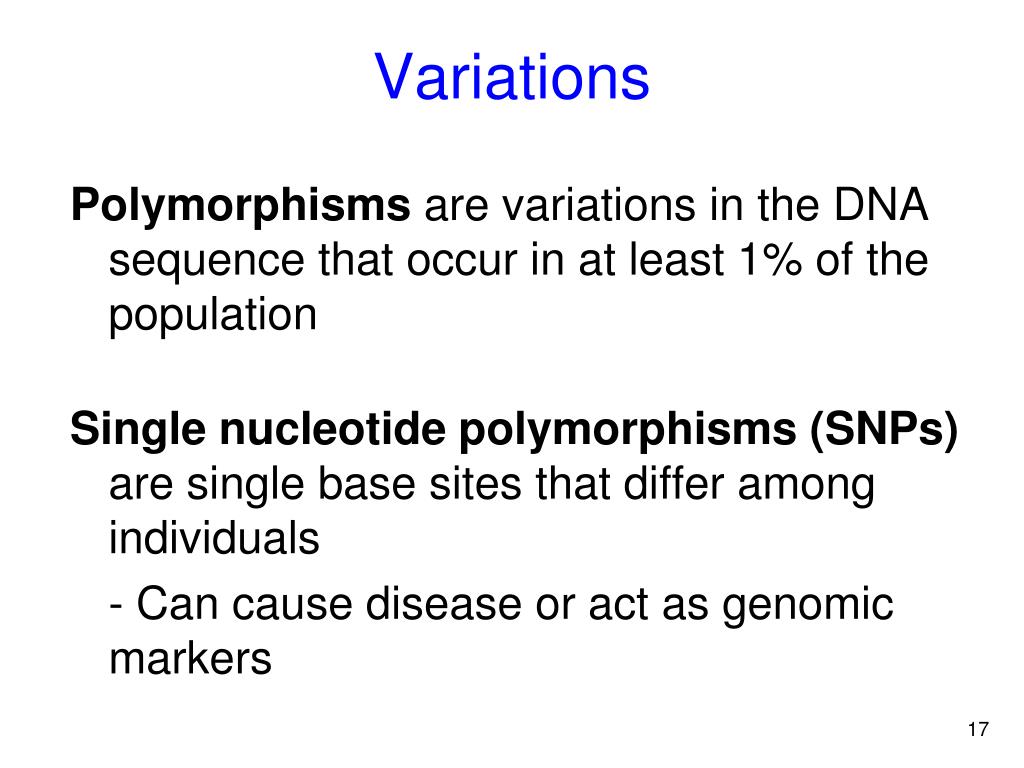 Variations

Polymorphisms are variations in the DNA sequence that occur in at least 1% of the population

Single nucleotide polymorphisms (SNPs) are single base sites that differ among individuals

- Can cause disease or act as genomic markers

17